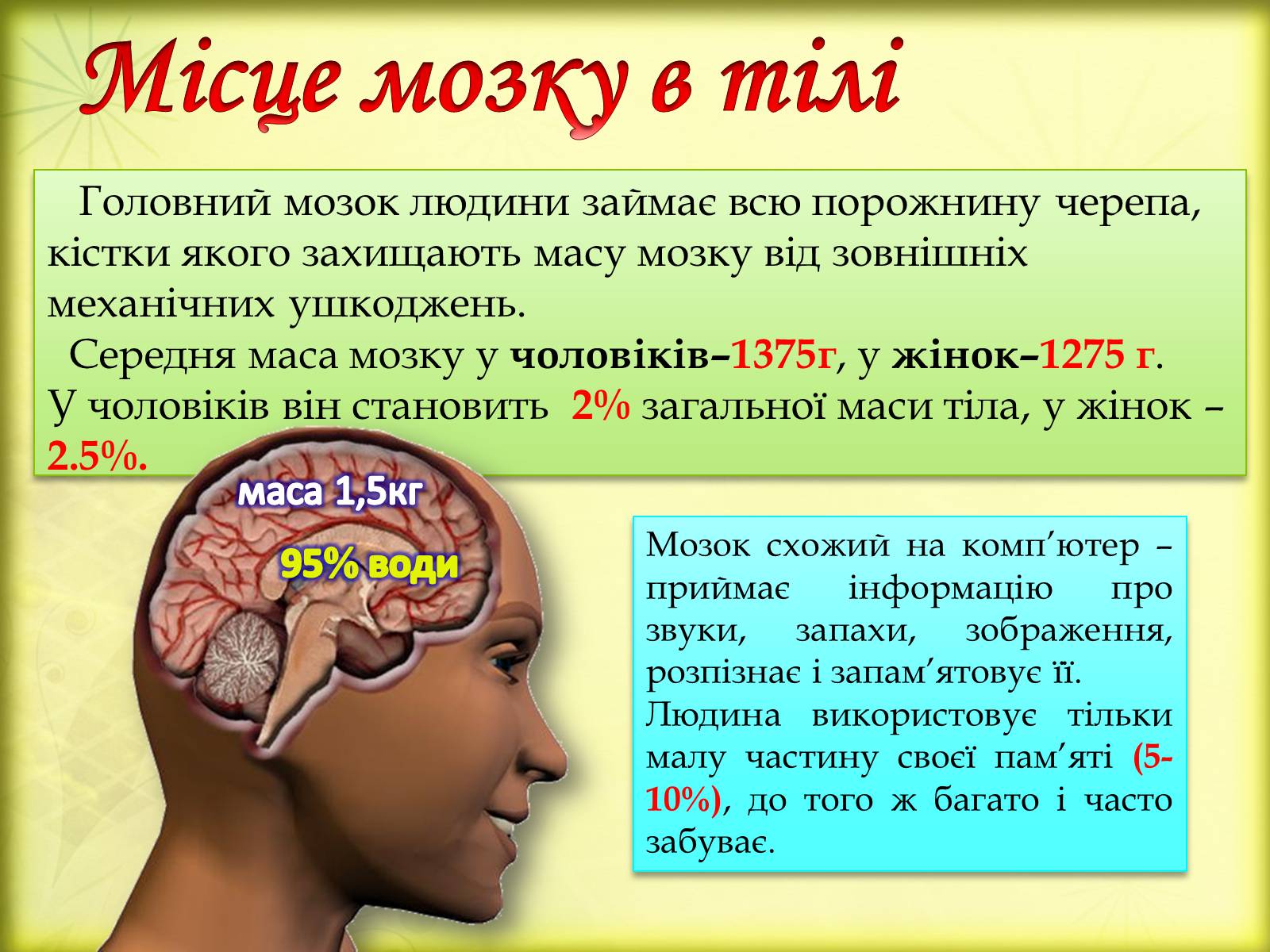 Місце мозку в тілі

Головний мозок людини займає всю порожнину черепа, кістки якого захищають масу мозку від зовнішніх механічних ушкоджень.

Середня маса мозку у чоловіків–1375г, у жінок–1275 г.
У чоловіків він становить 2% загальної маси тіла, у жінок – 2.5%.

маса 1,5кг

95% води

Мозок схожий на комп’ютер – приймає інформацію про звуки, запахи, зображення, розпізнає і запам’ятовує її.
Людина використовує тільки малу частину своєї пам’яті (5-10%), до того ж багато і часто забуває.